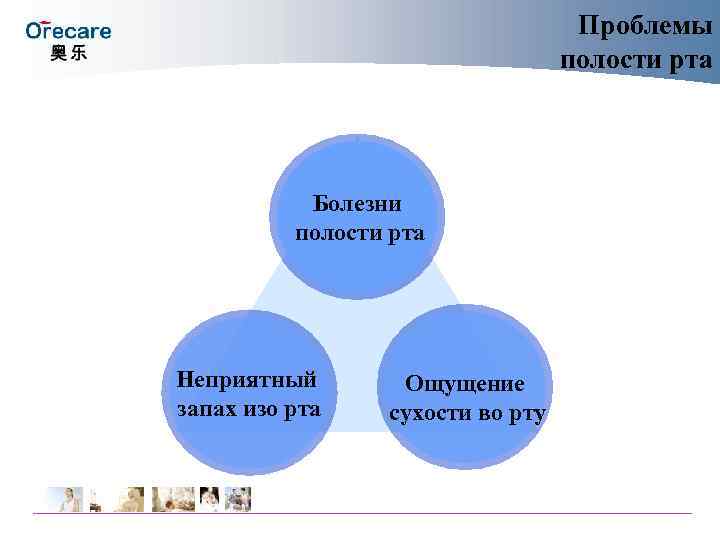 Orecare
奥乐

Проблемы полости рта

Болезни полости рта

Неприятный запах изо рта

Ощущение сухости во рту